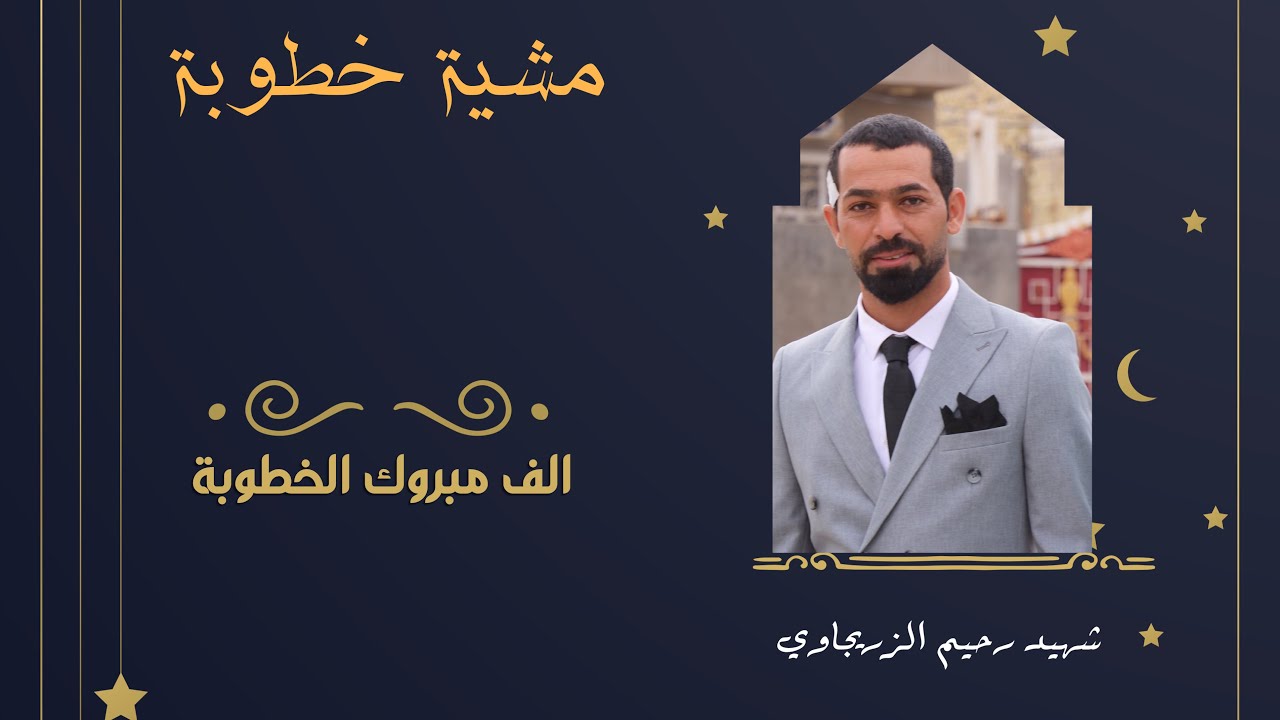 مشية خطوبة

الف مبروك الخطوبة

شهيد رحيم الزريجاوي